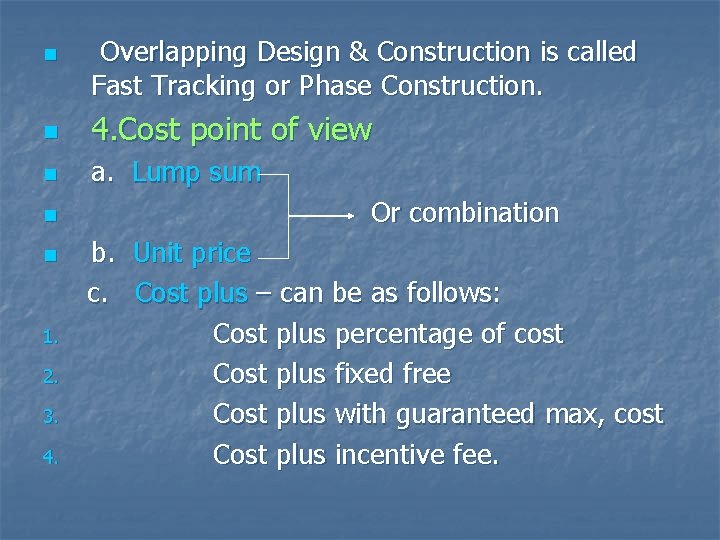 Overlapping Design & Construction is called Fast Tracking or Phase Construction.

4.Cost point of view

a. Lump sum

Or combination

b. Unit price

c. Cost plus – can be as follows:

1. Cost plus percentage of cost
2. Cost plus fixed free
3. Cost plus with guaranteed max, cost
4. Cost plus incentive fee.